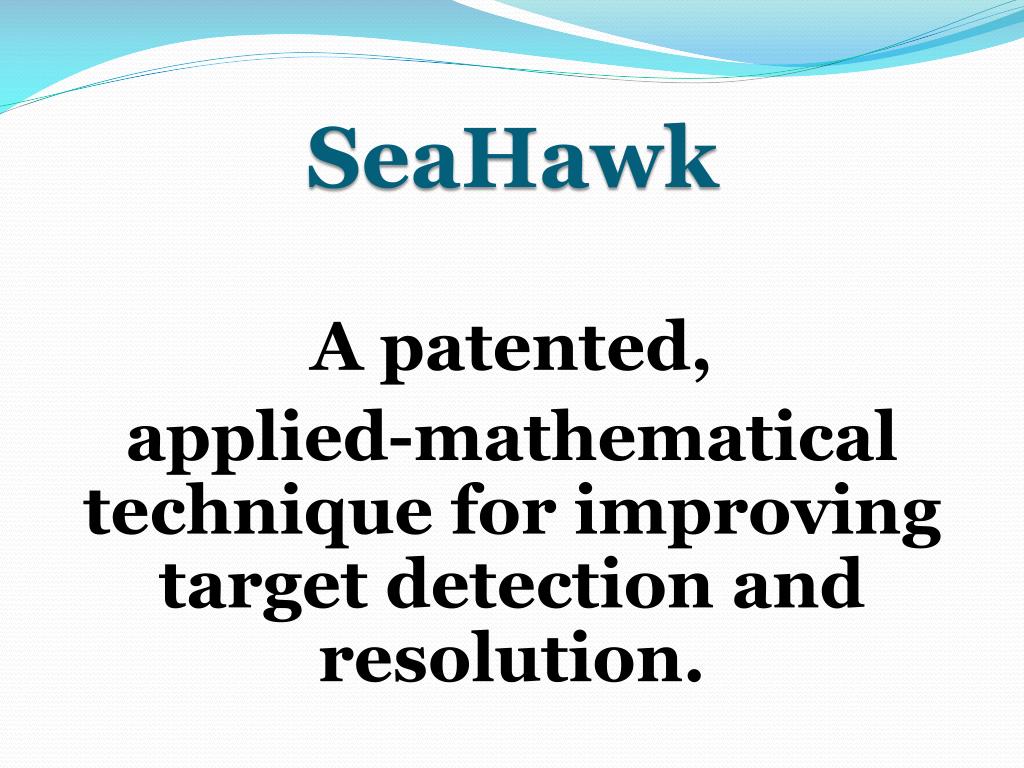 SeaHawk

A patented, applied-mathematical technique for improving target detection and resolution.